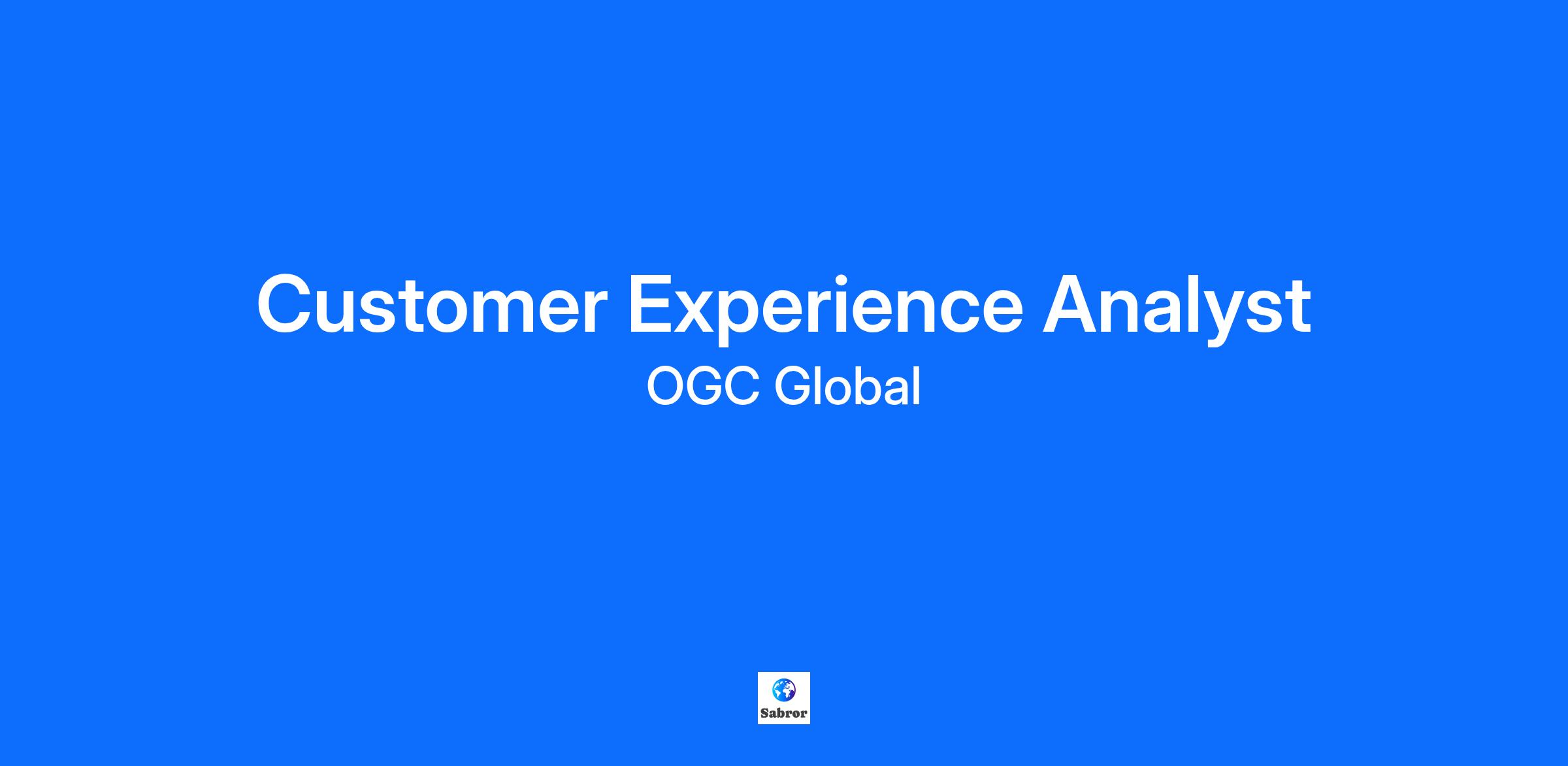 Customer Experience Analyst

OGC Global

Sabror